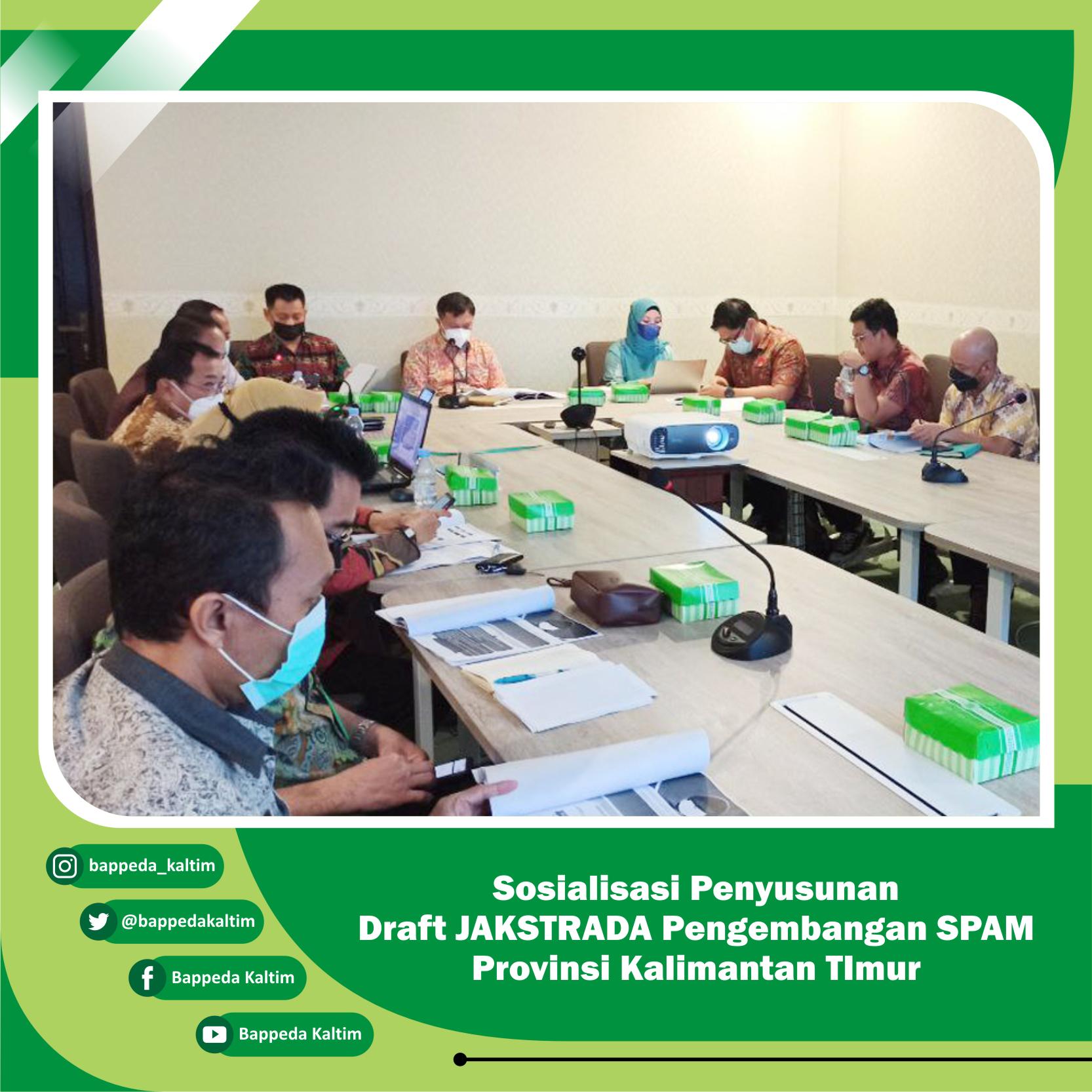 bappeda_kaltim

@bappedakaltim

Bappeda Kaltim

Bappeda Kaltim

Sosialisasi Penyusunan
Draft JAKSTRADA Pengembangan SPAM
Provinsi Kalimantan TImur